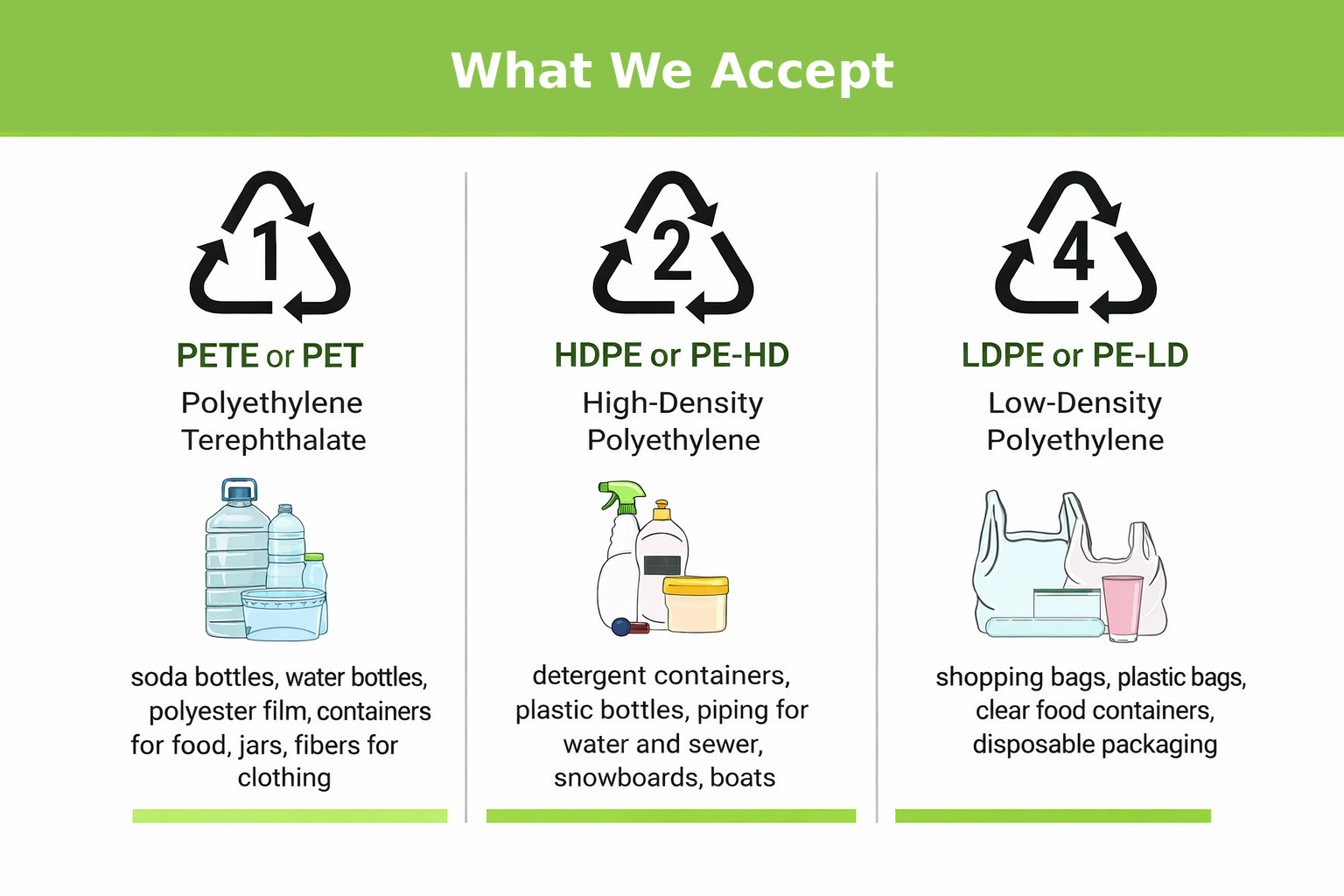 What We Accept

1

PETE or PET

Polyethylene Terephthalate

soda bottles, water bottles, polyester film, containers for food, jars, fibers for clothing

2

HDPE or PE-HD

High-Density Polyethylene

detergent containers, plastic bottles, piping for water and sewer, snowboards, boats

4

LDPE or PE-LD

Low-Density Polyethylene

shopping bags, plastic bags, clear food containers, disposable packaging